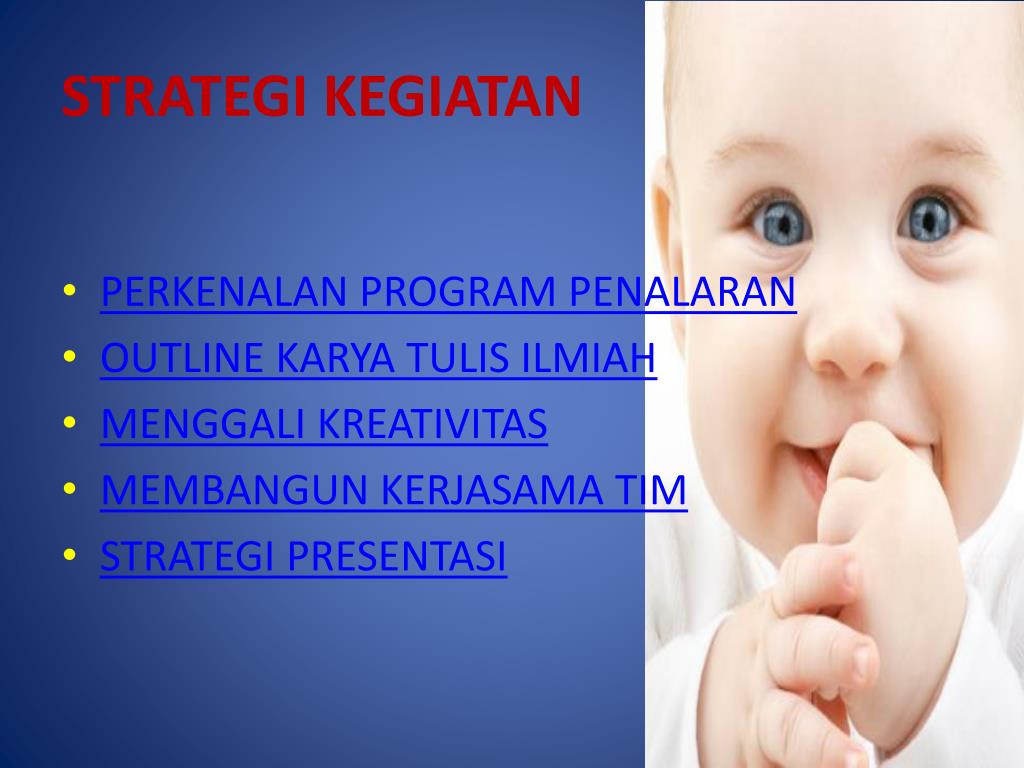 STRATEGI KEGIATAN

• PERKENALAN PROGRAM PENALARAN
• OUTLINE KARYA TULIS ILMIAH
• MENGGALI KREATIVITAS
• MEMBANGUN KERJASAMA TIM
• STRATEGI PRESENTASI